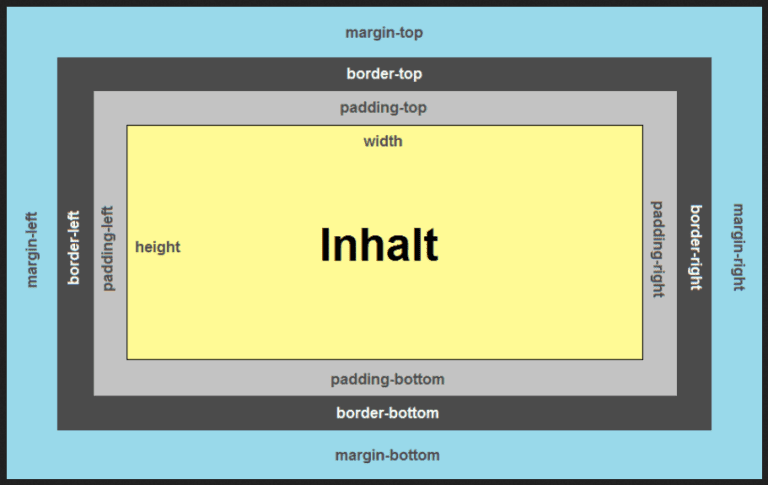 margin-top
border-top
padding-top
width
margin-left
border-left
padding-left
height
Inhalt
padding-right
border-right
margin-right
padding-bottom
border-bottom
margin-bottom